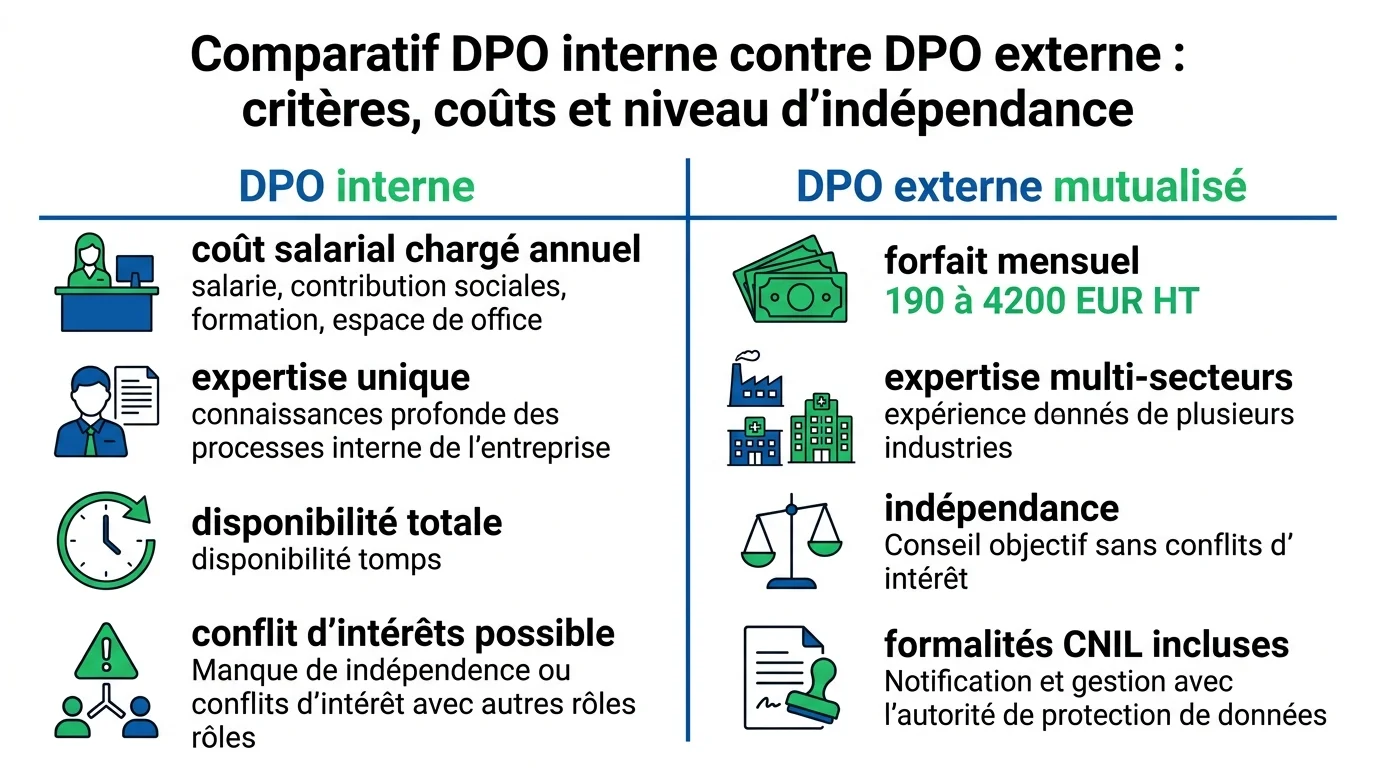 Comparatif DPO interne contre DPO externe : critères, coûts et niveau d'indépendance

DPO interne

coût salarial chargé annuel
salarie, contribution sociales, formation, espace de office

expertise unique
connaissances profonde des processes interne de l'entreprise

disponibilité totale
disponibilité tomps

conflit d'intérêts possible
Manque de indépendence ou conflits d'intérêt avec autres rôles rôles

DPO externe mutualisé

forfait mensuel
190 à 4200 EUR HT

expertise multi-secteurs
expérience donnés de plusieurs industries

indépendance
Conseil objectif sans conflits d' intérêt

formalités CNIL incluses
Notification et gestion avec l'autorité de protection de données